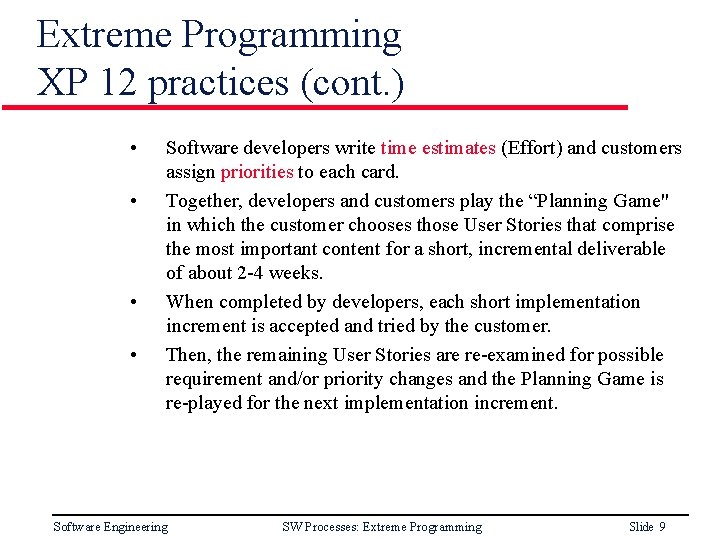 Extreme Programming
XP 12 practices (cont.)

• Software developers write time estimates (Effort) and customers assign priorities to each card.

• Together, developers and customers play the “Planning Game" in which the customer chooses those User Stories that comprise the most important content for a short, incremental deliverable of about 2-4 weeks.

• When completed by developers, each short implementation increment is accepted and tried by the customer.

• Then, the remaining User Stories are re-examined for possible requirement and/or priority changes and the Planning Game is re-played for the next implementation increment.

Software Engineering SW Processes: Extreme Programming Slide 9